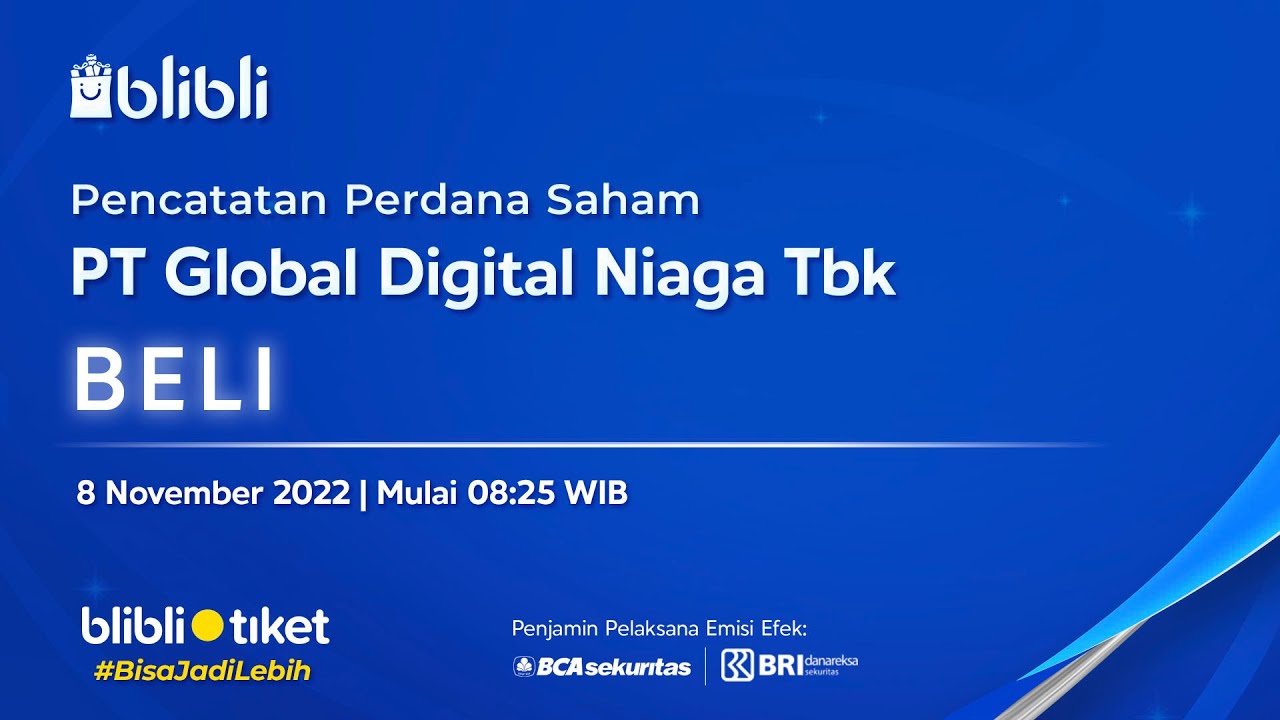 blibli

Pencatatan Perdana Saham

PT Global Digital Niaga Tbk

BELI

8 November 2022 | Mulai 08:25 WIB

blibli tiket

#BisaJadiLebih

Penjamin Pelaksana Emisi Efek:

BCA sekuritas

BRI danareksa sekuritas